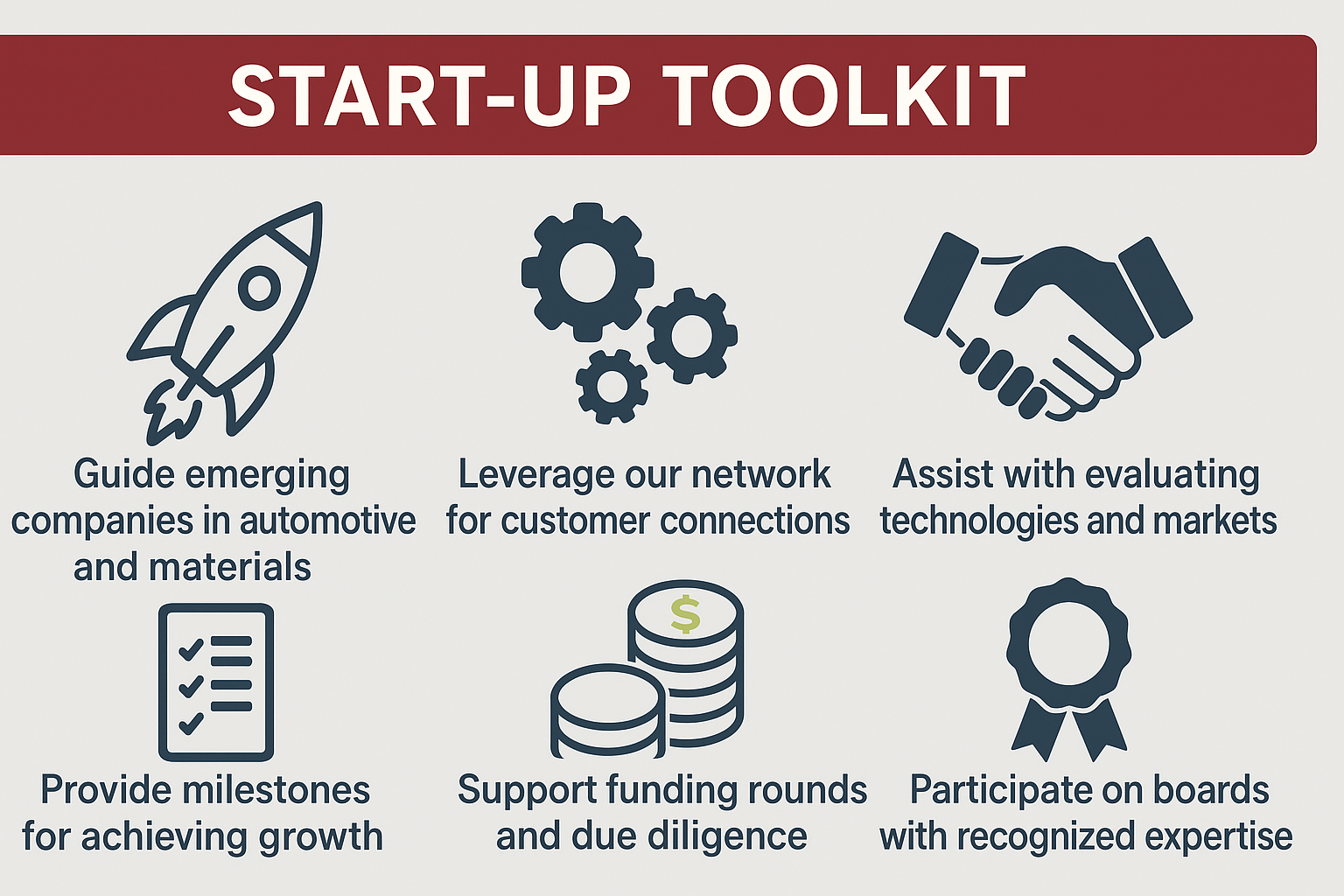 START-UP TOOLKIT

Guide emerging companies in automotive and materials

Leverage our network for customer connections

Assist with evaluating technologies and markets

Provide milestones for achieving growth

$

Support funding rounds and due diligence

Participate on boards with recognized expertise